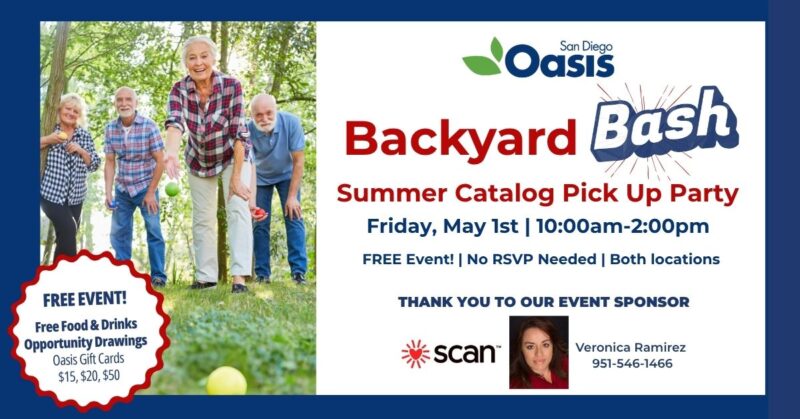 San Diego
Oasis

Backyard Bash

Summer Catalog Pick Up Party

Friday, May 1st | 10:00am-2:00pm

FREE Event! | No RSVP Needed | Both locations

THANK YOU TO OUR EVENT SPONSOR

scan™

Veronica Ramirez
951-546-1466

FREE EVENT!
Free Food & Drinks
Opportunity Drawings
Oasis Gift Cards
$15, $20, $50